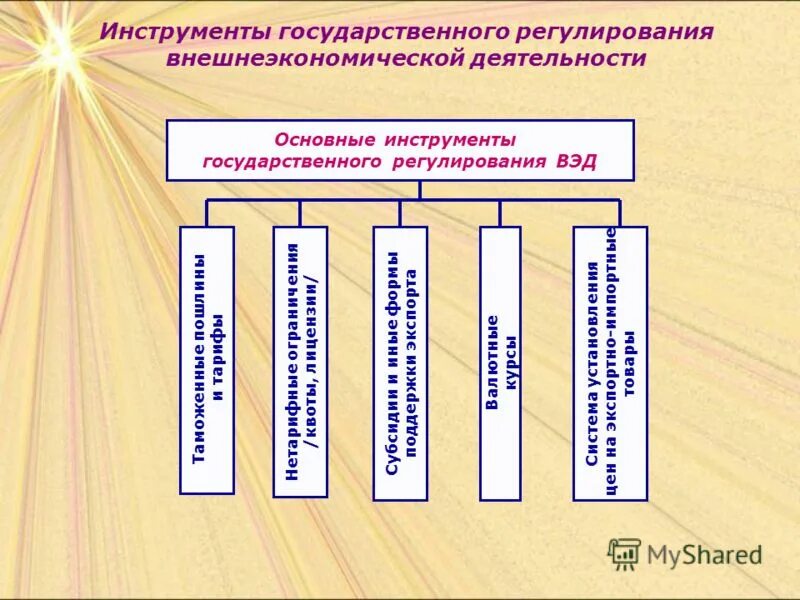 Инструменты государственного регулирования внешнеэкономической деятельности

Основные инструменты государственного регулирования ВЭД

Таможенные пошлины и тарифы

Нетарифные ограничения /квоты, лицензии/

Субсидии и иные формы поддержки экспорта

Валютные курсы

Система установления цен на экспортно-импортные товары

MyShared